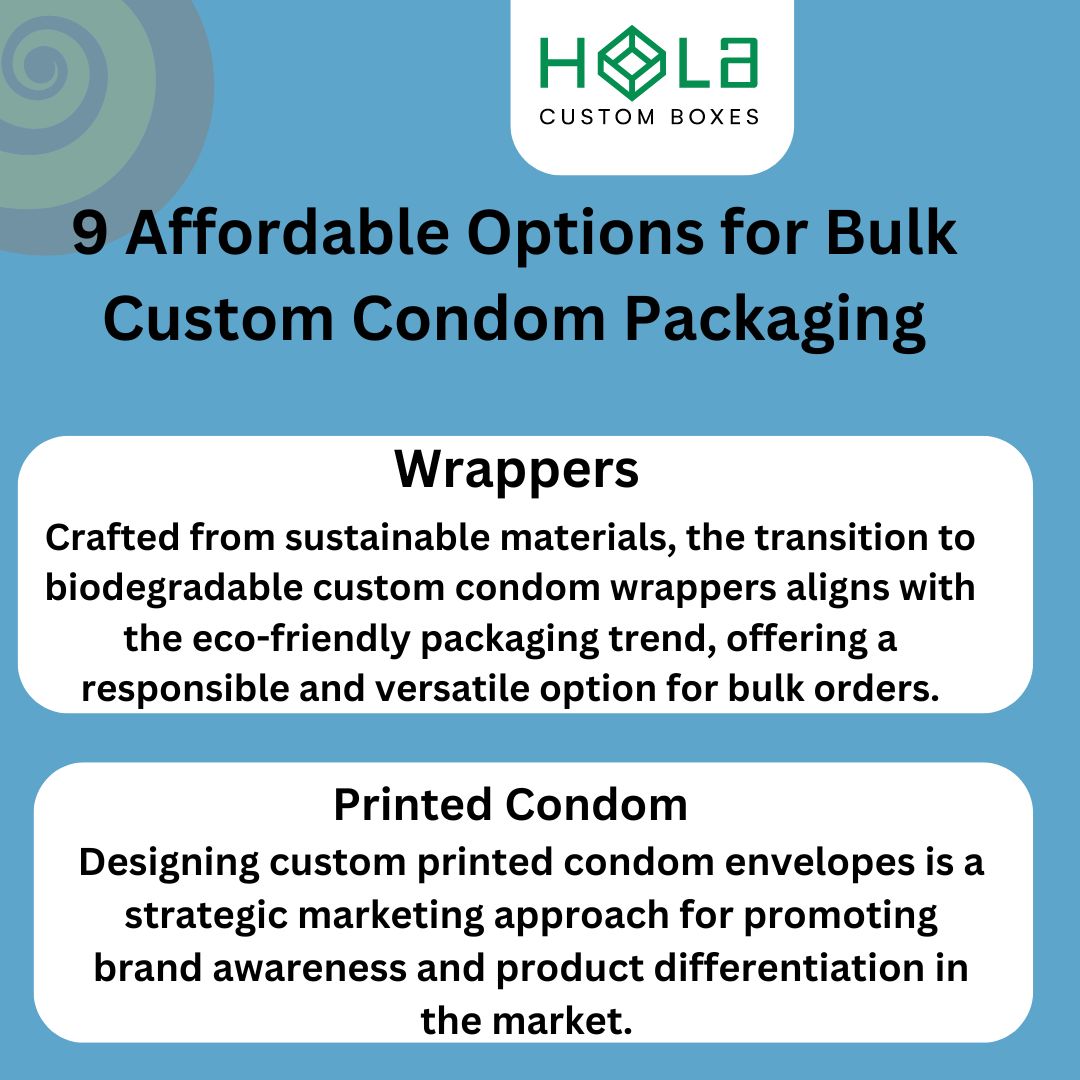 HOLA
CUSTOM BOXES

9 Affordable Options for Bulk Custom Condom Packaging

Wrappers

Crafted from sustainable materials, the transition to biodegradable custom condom wrappers aligns with the eco-friendly packaging trend, offering a responsible and versatile option for bulk orders.

Printed Condom

Designing custom printed condom envelopes is a strategic marketing approach for promoting brand awareness and product differentiation in the market.